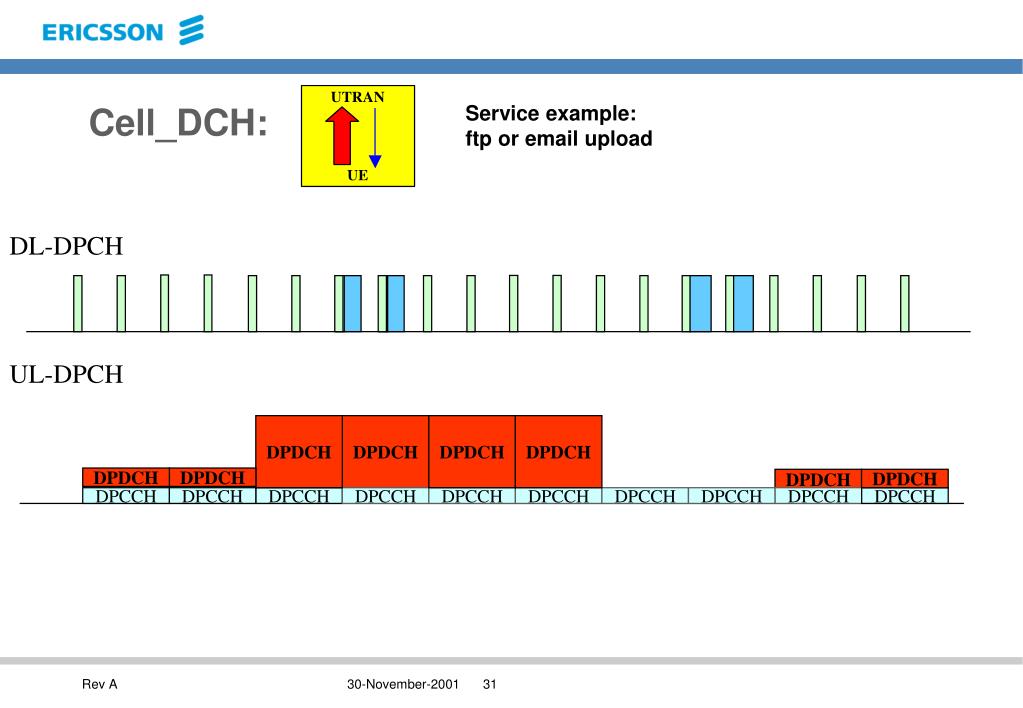 ERICSSON

Cell_DCH:

UTRAN
UE

Service example:
ftp or email upload

DL-DPCH

UL-DPCH

DPDCH DPDCH DPDCH DPDCH

DPDCH DPDCH DPDCH DPDCH

DPCCH DPCCH DPCCH DPCCH DPCCH DPCCH DPCCH DPCCH DPCCH DPCCH

Rev A

30-November-2001 31